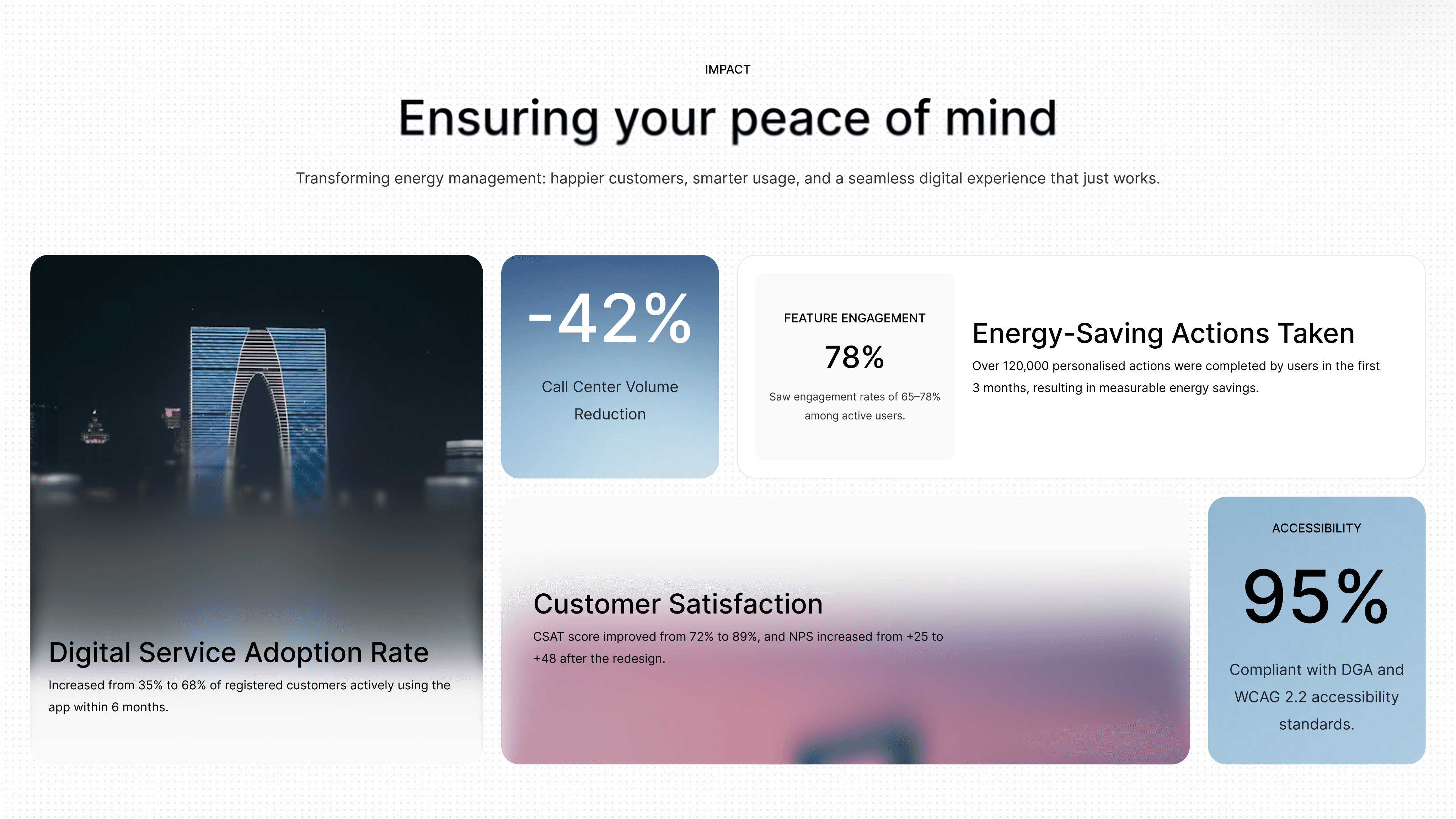 IMPACT

Ensuring your peace of mind

Transforming energy management: happier customers, smarter usage, and a seamless digital experience that just works.

Digital Service Adoption Rate

Increased from 35% to 68% of registered customers actively using the app within 6 months.

-42%

Call Center Volume Reduction

FEATURE ENGAGEMENT

78%

Saw engagement rates of 65–78% among active users.

Energy-Saving Actions Taken

Over 120,000 personalised actions were completed by users in the first 3 months, resulting in measurable energy savings.

Customer Satisfaction

CSAT score improved from 72% to 89%, and NPS increased from +25 to +48 after the redesign.

ACCESSIBILITY

95%

Compliant with DGA and WCAG 2.2 accessibility standards.